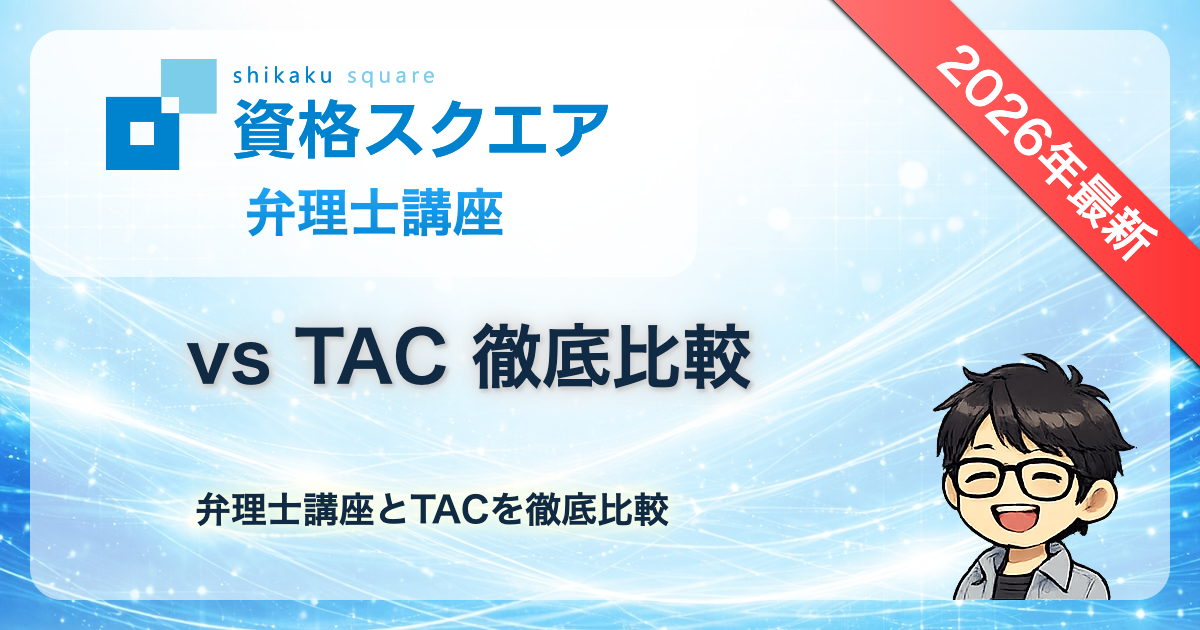 shikaku square
資格スクエア
弁理士講座

2026年最新

vs TAC 徹底比較

弁理士講座とTACを徹底比較